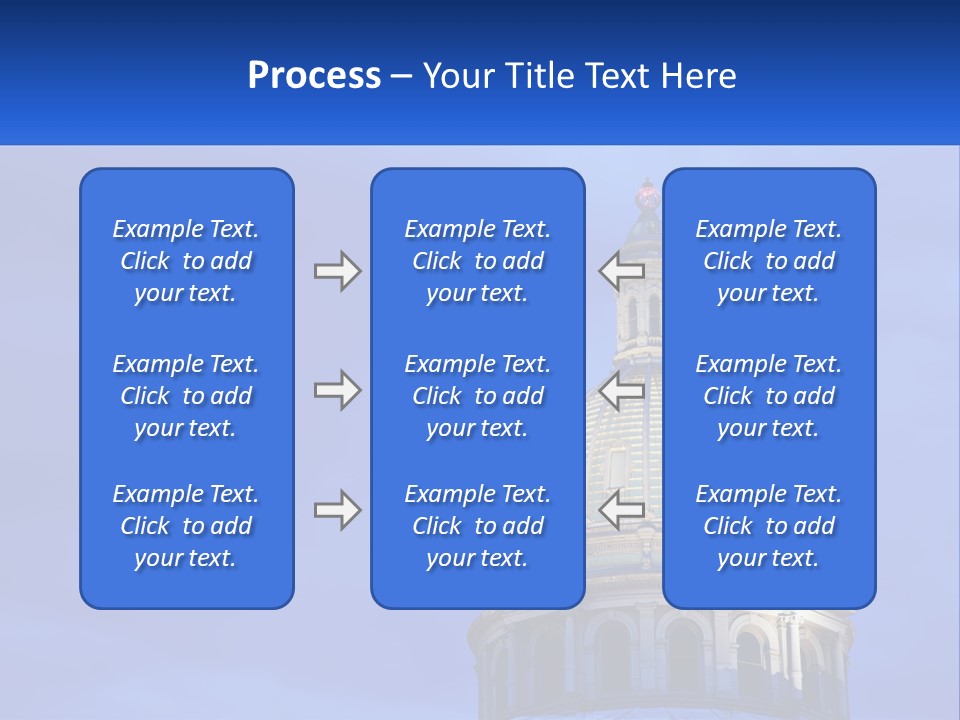 Process – Your Title Text Here

Example Text. Click to add your text.

Example Text. Click to add your text.

Example Text. Click to add your text.

Example Text. Click to add your text.

Example Text. Click to add your text.

Example Text. Click to add your text.

Example Text. Click to add your text.

Example Text. Click to add your text.

Example Text. Click to add your text.